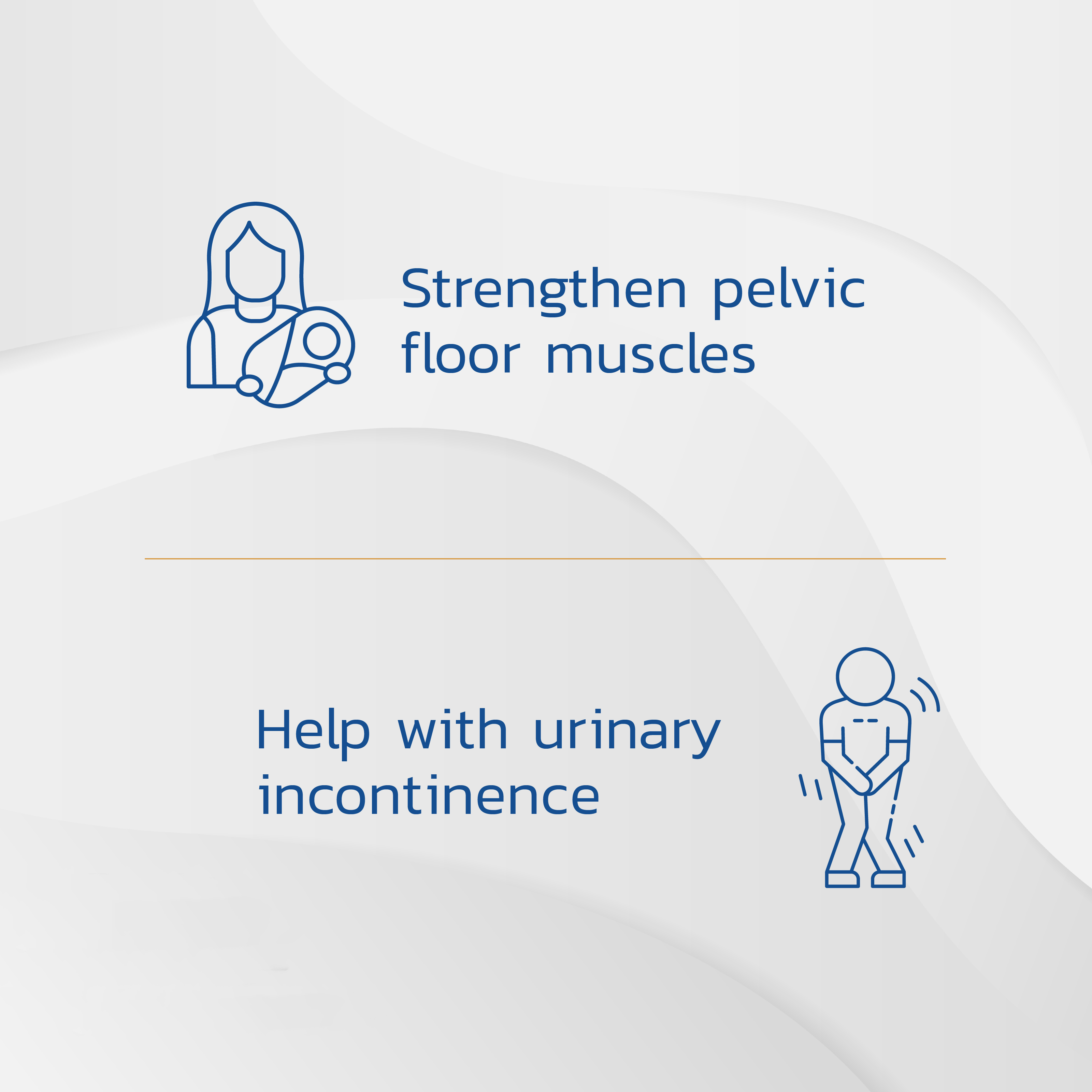 Strengthen pelvic floor muscles

Help with urinary incontinence